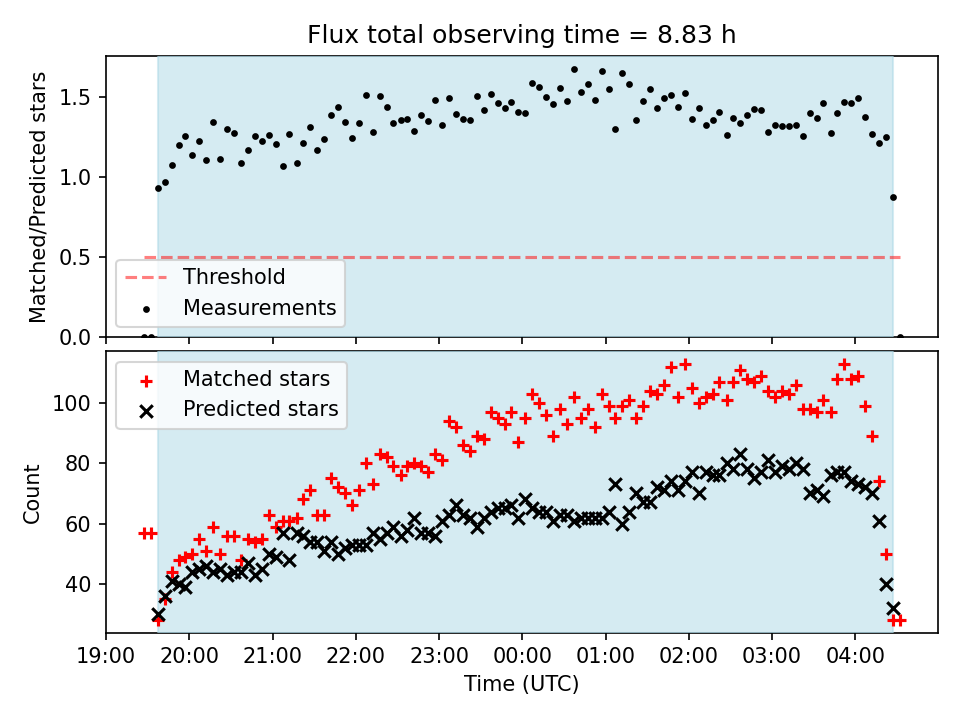 Flux total observing time = 8.83 h

Matched/Predicted stars

1.5
1.0
0.5
0.0

Threshold
Measurements

Matched stars
Predicted stars

Count

100
80
60
40

19:00 20:00 21:00 22:00 23:00 00:00 01:00 02:00 03:00 04:00
Time (UTC)